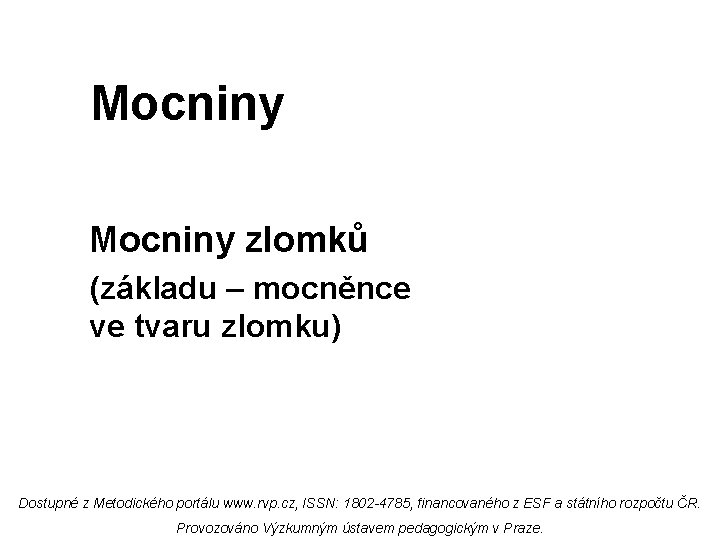 Mocniny

Mocniny zlomků
(základu – mocněnce ve tvaru zlomku)

Dostupné z Metodického portálu www.rvp.cz, ISSN: 1802-4785, financovaného z ESF a státního rozpočtu ČR. Provozováno Výzkumným ústavem pedagogickým v Praze.